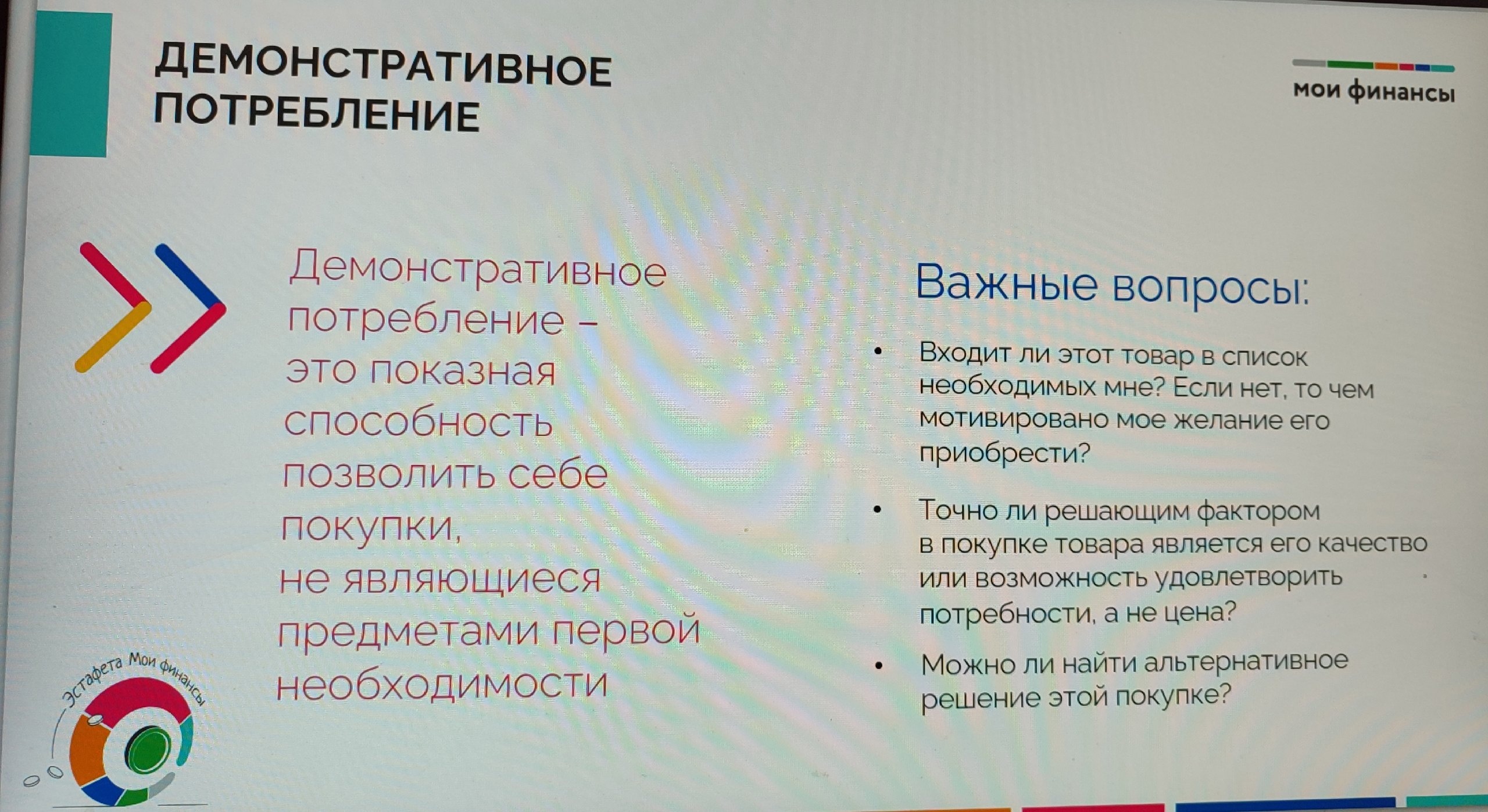 ДЕМОНСТРАТИВНОЕ ПОТРЕБЛЕНИЕ

мои финансы

Демонстративное потребление – это показная способность позволить себе покупки, не являющиеся предметами первой необходимости

Важные вопросы:

• Входит ли этот товар в список необходимых мне? Если нет, то чем мотивировано мое желание его приобрести?

• Точно ли решающим фактором в покупке товара является его качество или возможность удовлетворить потребности, а не цена?

• Можно ли найти альтернативное решение этой покупке?

Эстафета Мои финансы